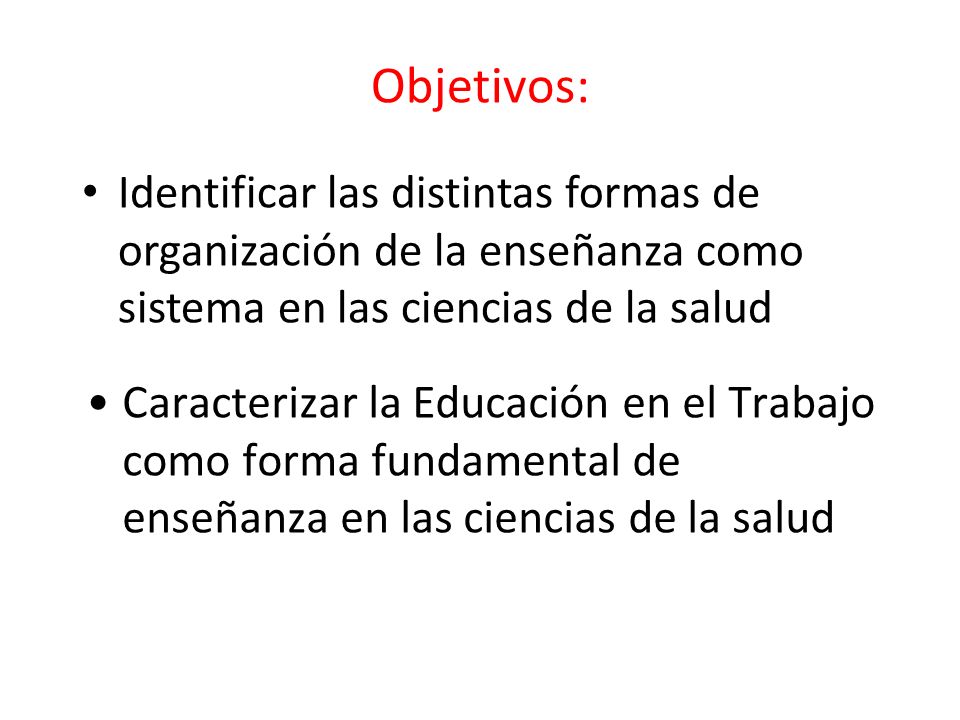 Objetivos:

• Identificar las distintas formas de organización de la enseñanza como sistema en las ciencias de la salud

• Caracterizar la Educación en el Trabajo como forma fundamental de enseñanza en las ciencias de la salud